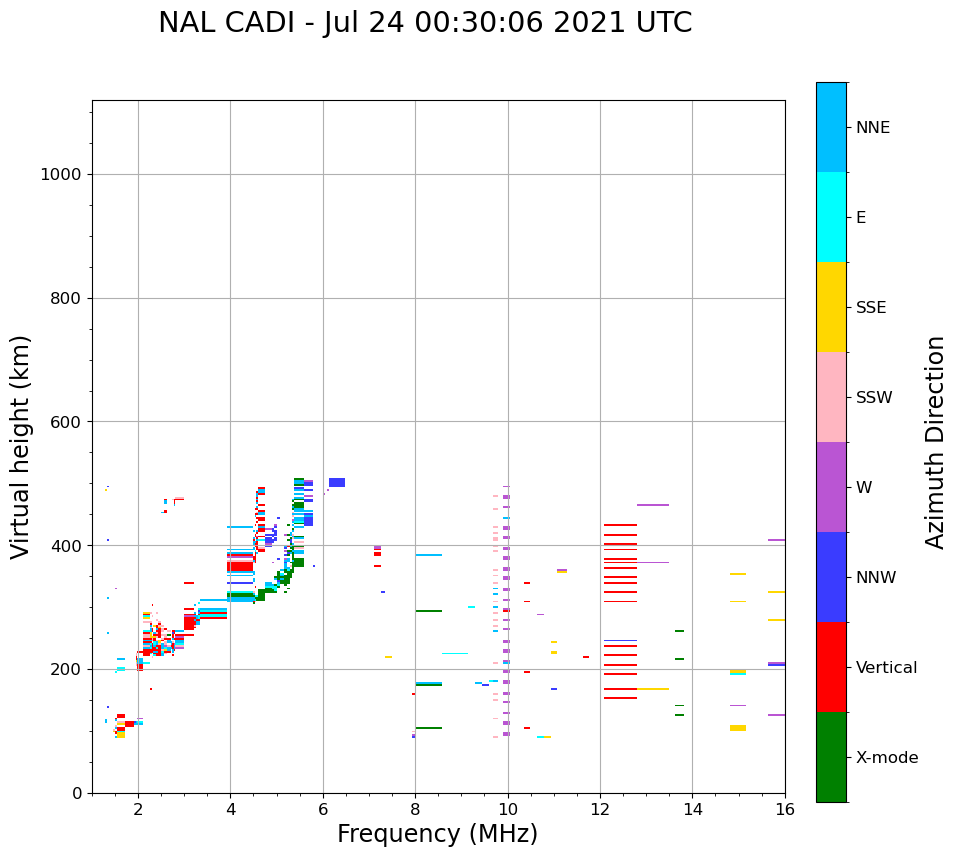 NAL CADI - Jul 24 00:30:06 2021 UTC

Virtual height (km)

1000
800
600
400
200
0

2
4
6
8
10
12
14
16

Frequency (MHz)

NNE
E
SSE
SSW
W
NNW
Vertical
X-mode

Azimuth Direction